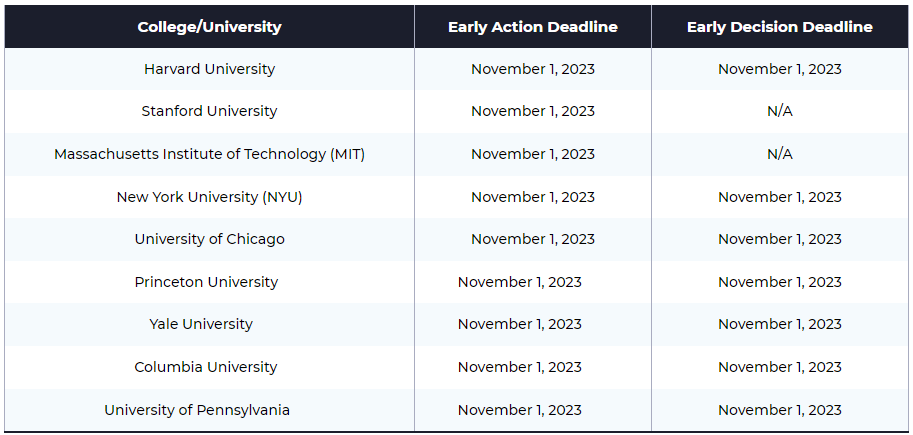 | College/University | Early Action Deadline | Early Decision Deadline |
|---|---|---|
| Harvard University | November 1, 2023 | November 1, 2023 |
| Stanford University | November 1, 2023 | N/A |
| Massachusetts Institute of Technology (MIT) | November 1, 2023 | N/A |
| New York University (NYU) | November 1, 2023 | November 1, 2023 |
| University of Chicago | November 1, 2023 | November 1, 2023 |
| Princeton University | November 1, 2023 | November 1, 2023 |
| Yale University | November 1, 2023 | November 1, 2023 |
| Columbia University | November 1, 2023 | November 1, 2023 |
| University of Pennsylvania | November 1, 2023 | November 1, 2023 |